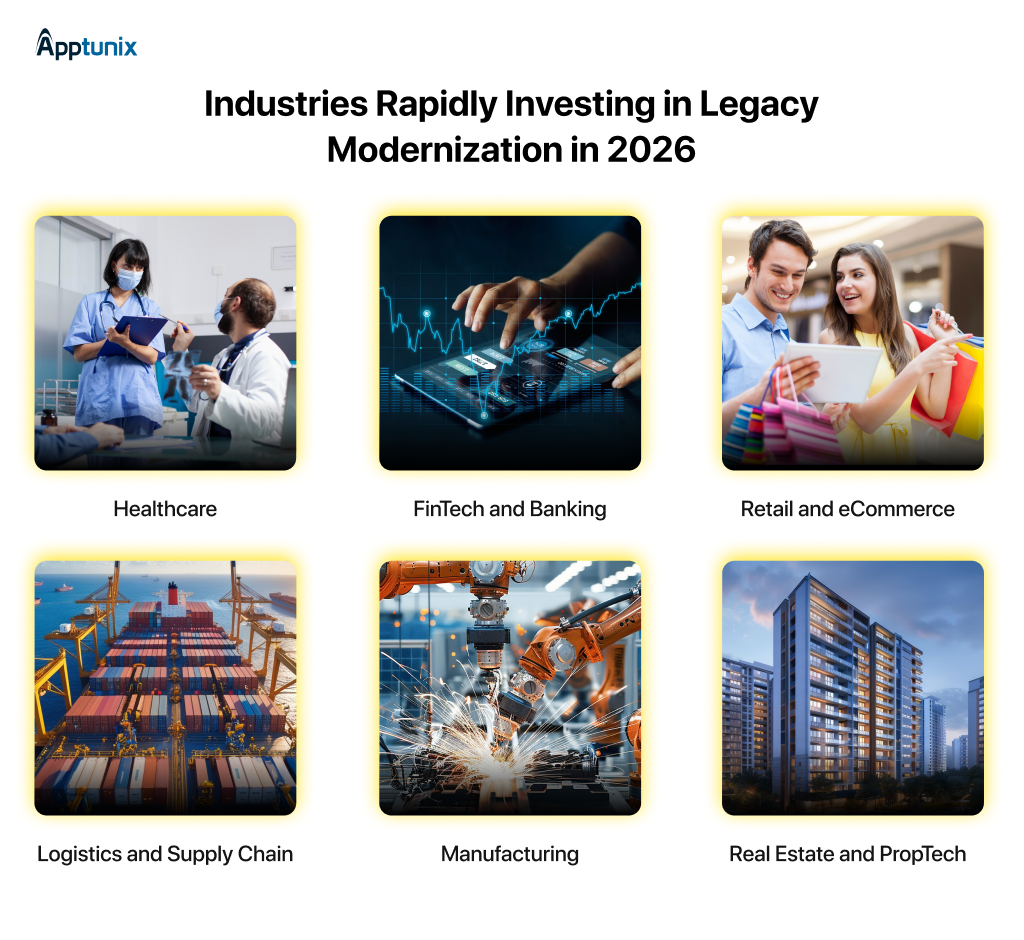 Apptunix

Industries Rapidly Investing in Legacy Modernization in 2026

Healthcare

FinTech and Banking

Retail and eCommerce

Logistics and Supply Chain

Manufacturing

Real Estate and PropTech